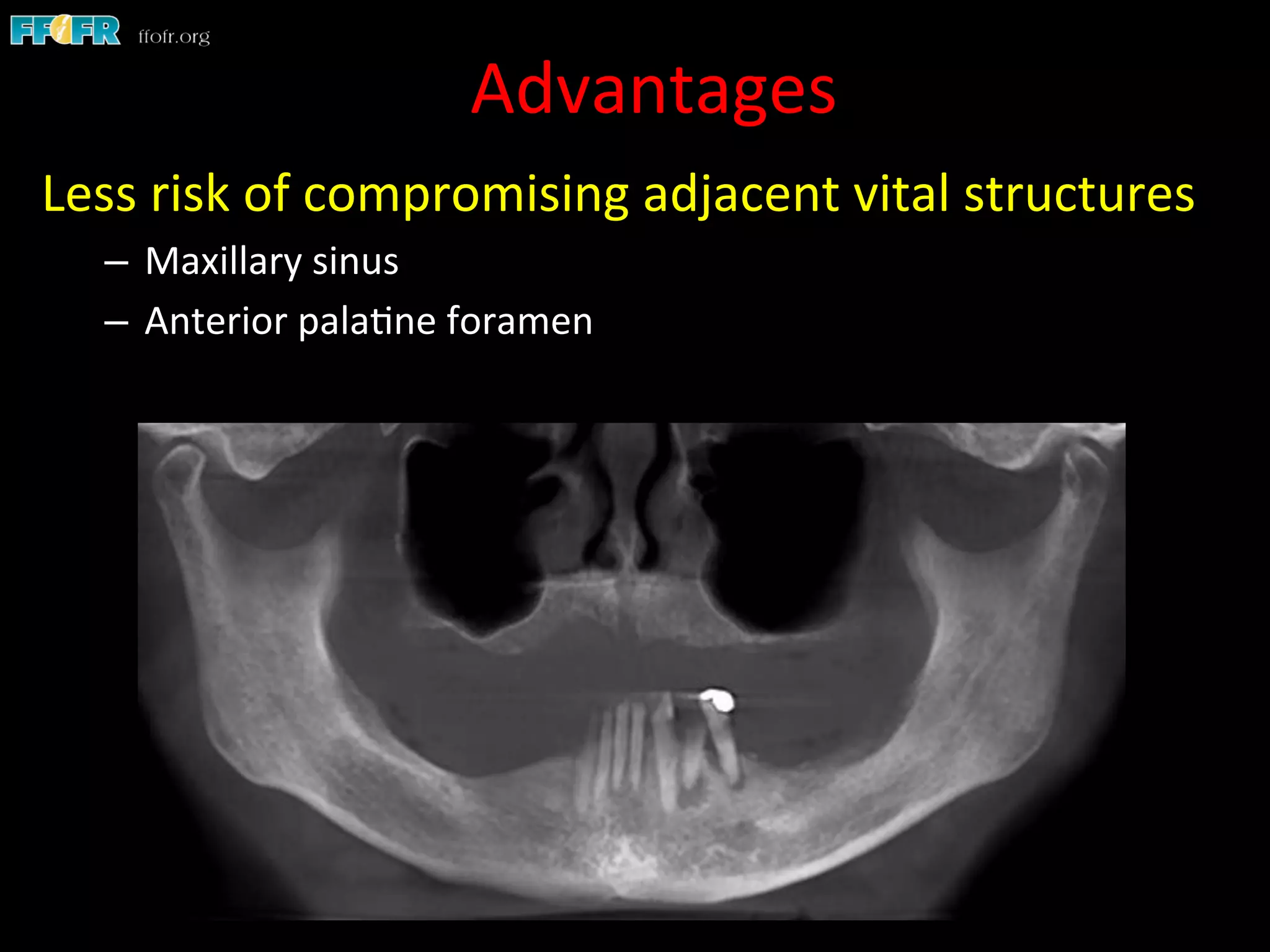 FFOFR ffofr.org

Advantages

Less risk of compromising adjacent vital structures

– Maxillary sinus
– Anterior palatine foramen